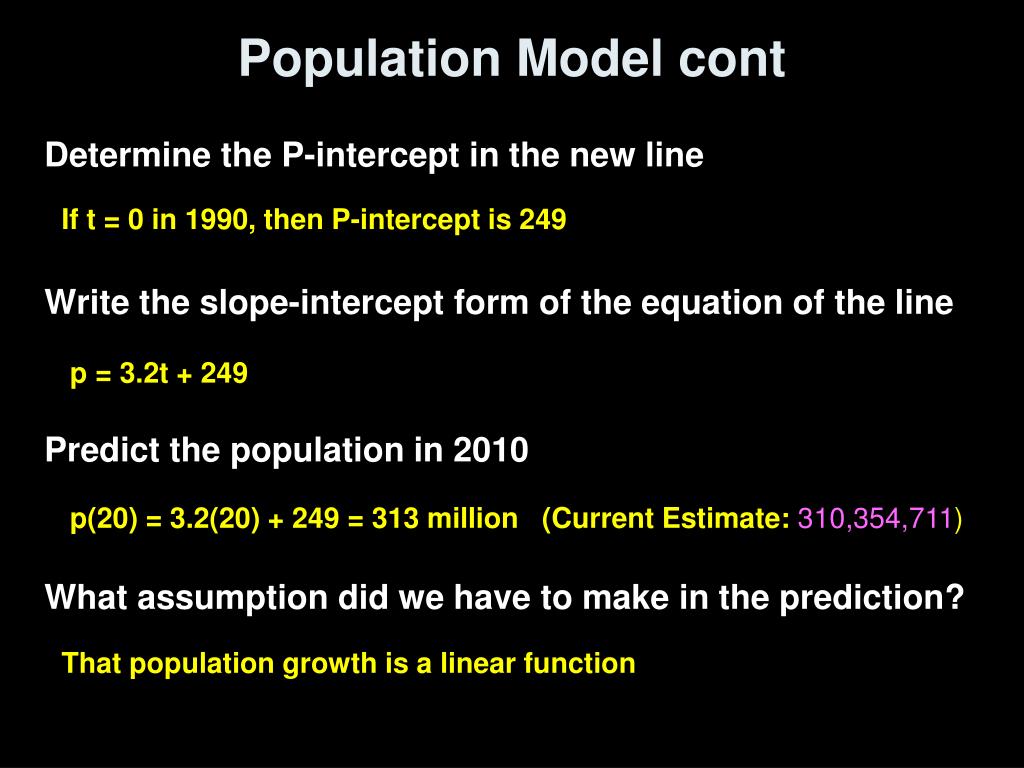 Population Model cont

Determine the P-intercept in the new line

If t = 0 in 1990, then P-intercept is 249

Write the slope-intercept form of the equation of the line

p = 3.2t + 249

Predict the population in 2010

p(20) = 3.2(20) + 249 = 313 million (Current Estimate: 310,354,711)

What assumption did we have to make in the prediction?

That population growth is a linear function